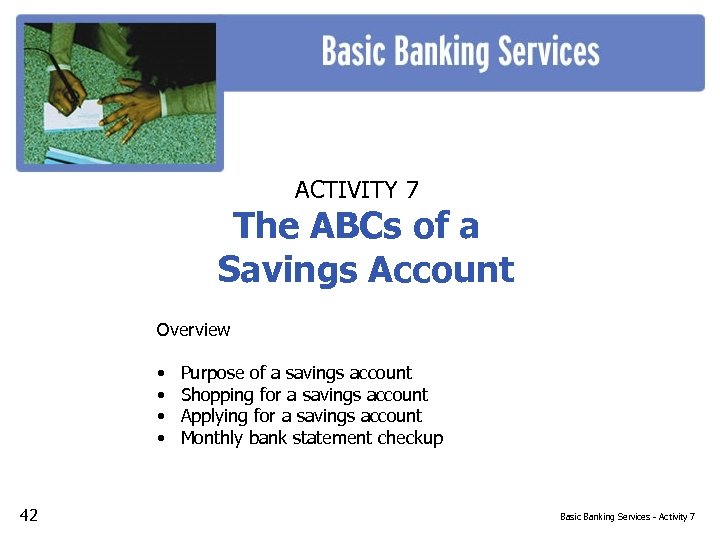 Basic Banking Services

ACTIVITY 7
The ABCs of a Savings Account

Overview

• Purpose of a savings account
• Shopping for a savings account
• Applying for a savings account
• Monthly bank statement checkup

42

Basic Banking Services - Activity 7